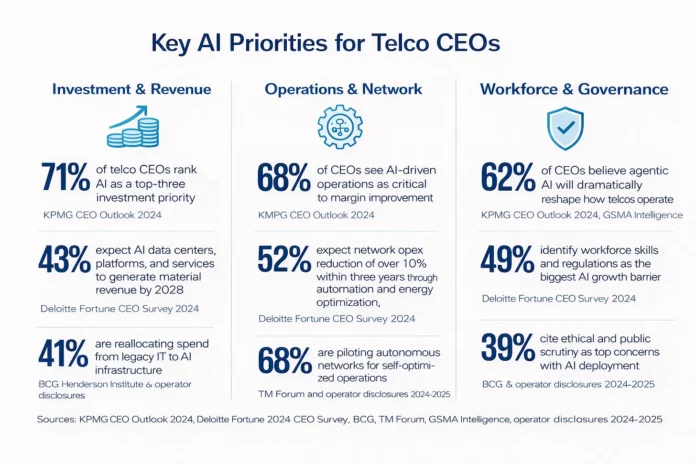 Key AI Priorities for Telco CEOs

Investment & Revenue

71% of telco CEOs rank AI as a top-three investment priority

KPMG CEO Outlook 2024

43% expect AI data centers, platforms, and services to generate material revenue by 2028

Deloitte Fortune CEO Survey 2024

41% are reallocating spend from legacy IT to AI infrastructure

BCG Henderson Institute & operator disclosures

Operations & Network

68% of CEOs see AI-driven operations as critical to margin improvement

KMPG CEO Outlook 2024

52% expect network opex reduction of over 10% within three years through automation and energy optimization,

Deloitte Fortune CEO Survey 2024

68% are piloting autonomous networks for self-optimized operations

TM Forum and operator disclosures 2024-2025

Workforce & Governance

62% of CEOs believe agentic AI will dramatically reshape how telcos operate

KPMG CEO Outlook 2024, GSMA Intelligence

49% identify workforce skills and regulations as the biggest AI growth barrier

Deloitte Fortune CEO Survey 2024

39% cite ethical and public scrutiny as top concerns with AI deployment

BCG & operator disclosures 2024-2025

Sources: KPMG CEO Outlook 2024, Deloitte Fortune 2024 CEO Survey, BCG, TM Forum, GSMA Intelligence, operator disclosures 2024-2025